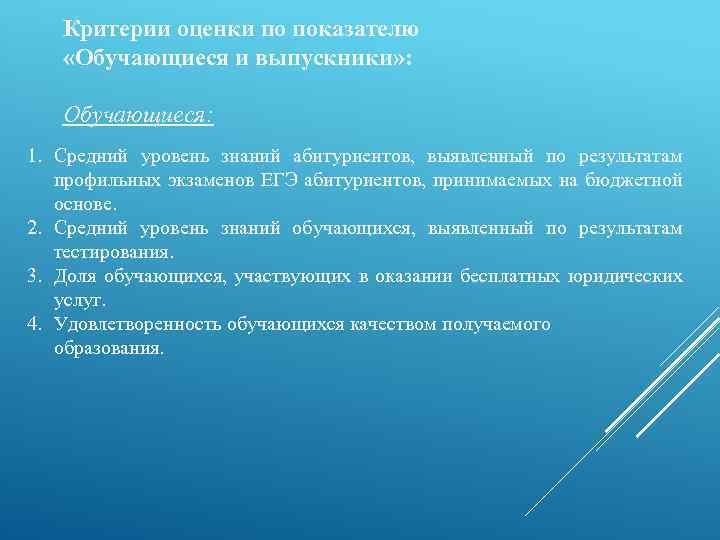 Критерии оценки по показателю «Обучающиеся и выпускники»:

Обучающиеся:

1. Средний уровень знаний абитуриентов, выявленный по результатам профильных экзаменов ЕГЭ абитуриентов, принимаемых на бюджетной основе.
2. Средний уровень знаний обучающихся, выявленный по результатам тестирования.
3. Доля обучающихся, участвующих в оказании бесплатных юридических услуг.
4. Удовлетворенность обучающихся качеством получаемого образования.